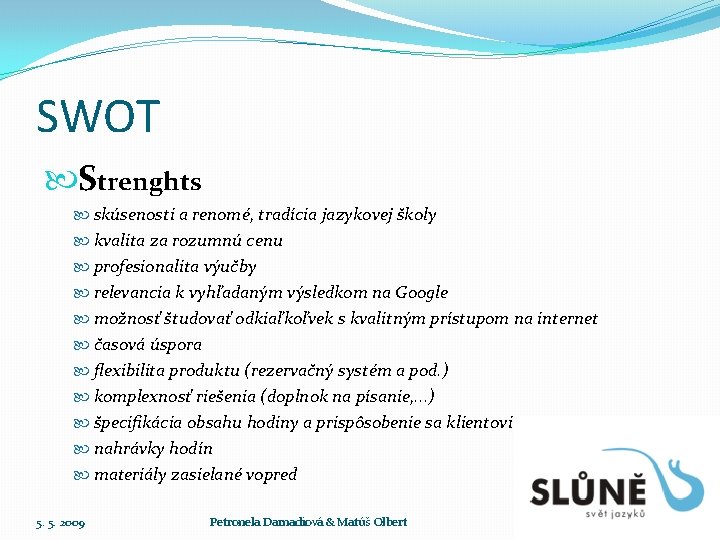 SWOT

Strenghts

skúsenosti a renomé, tradícia jazykovej školy

kvalita za rozumnú cenu

profesionalita výučby

relevancia k vyhľadaným výsledkom na Google

možnosť študovať odkiaľkoľvek s kvalitným prístupom na internet

časová úspora

flexibilita produktu (rezervačný systém a pod.)

komplexnosť riešenia (doplnok na písanie,...)

špecifikácia obsahu hodiny a prispôsobenie sa klientovi

nahrávky hodín

materiály zasielané vopred

SLŮNĚ
svět jazyků

5. 5. 2009

Petronela Damadiová & Matúš Olbert